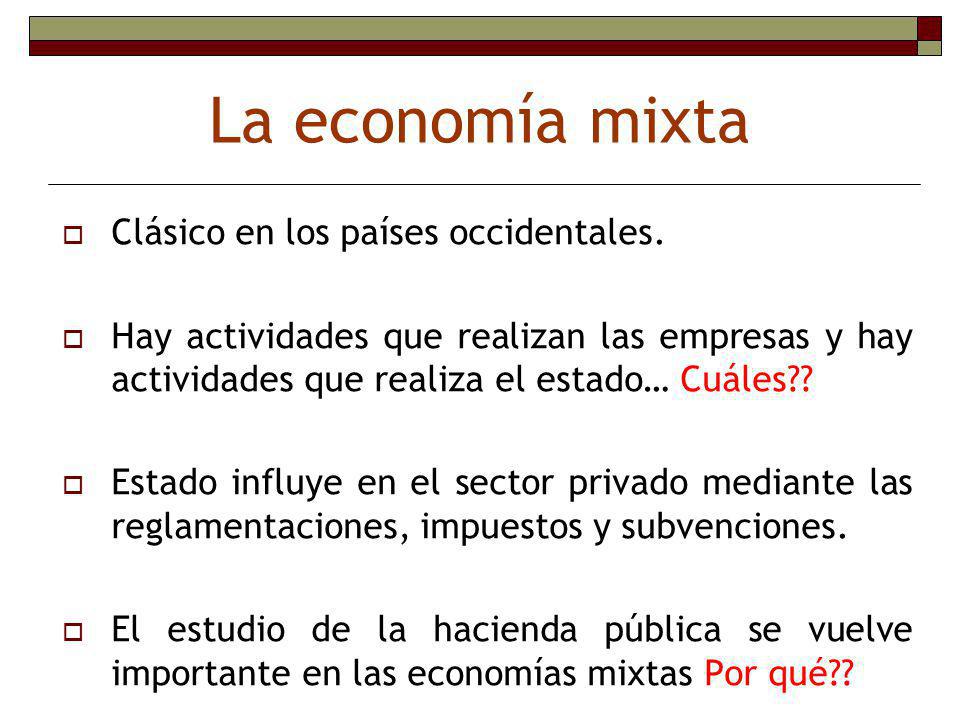 La economía mixta

Clásico en los países occidentales.

Hay actividades que realizan las empresas y hay actividades que realiza el estado… Cuáles??

Estado influye en el sector privado mediante las reglamentaciones, impuestos y subvenciones.

El estudio de la hacienda pública se vuelve importante en las economías mixtas Por qué??